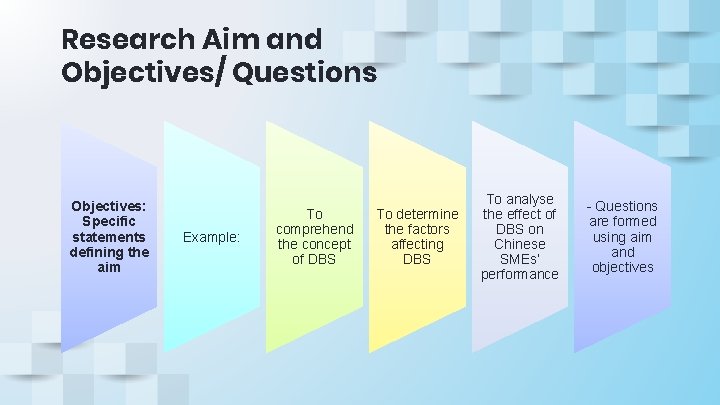 Research Aim and Objectives/ Questions

Objectives: Specific statements defining the aim

Example:

To comprehend the concept of DBS

To determine the factors affecting DBS

To analyse the effect of DBS on Chinese SMEs' performance

- Questions are formed using aim and objectives